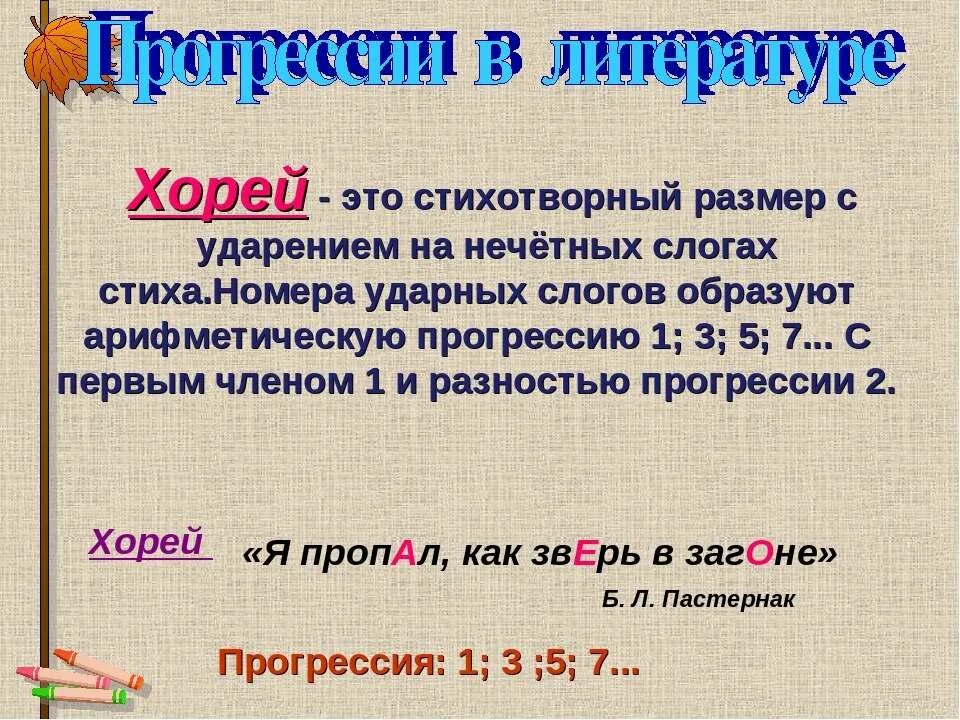 Прогрессии в литературе

Хорей - это стихотворный размер с ударением на нечётных слогах стиха.Номера ударных слогов образуют арифметическую прогрессию 1; 3; 5; 7... С первым членом 1 и разностью прогрессии 2.

Хорей «Я пропАл, как звЕрь в загОне»

Б. Л. Пастернак

Прогрессия: 1; 3 ;5; 7...